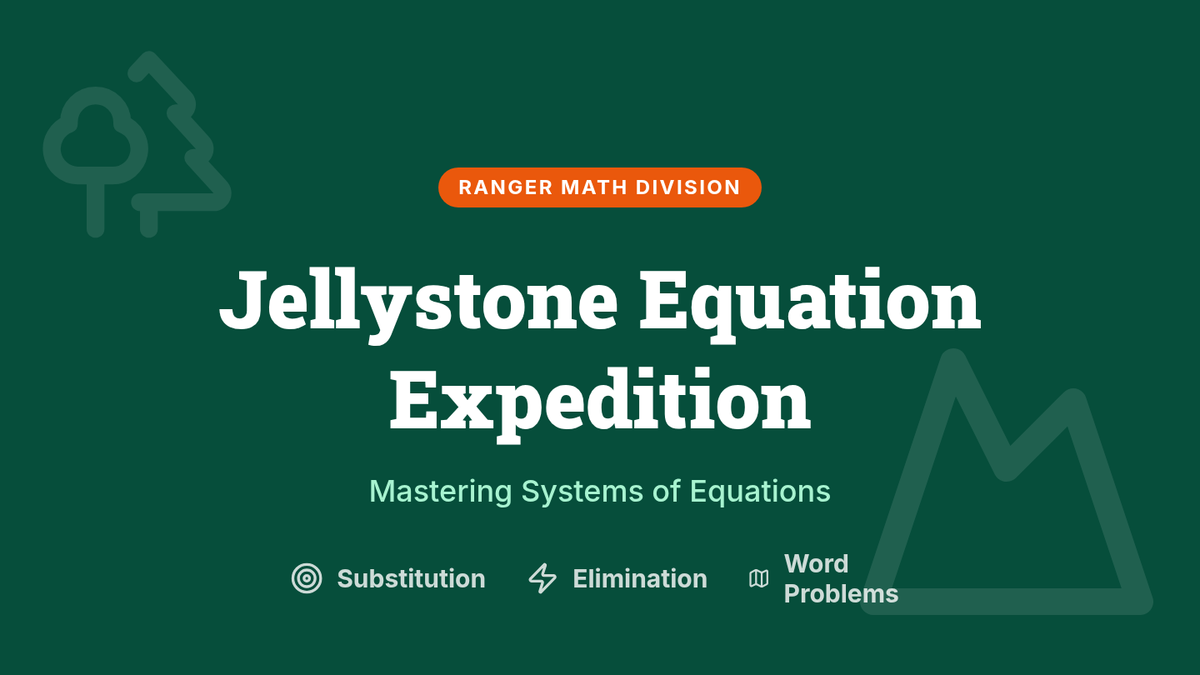 RANGER MATH DIVISION

Jellystone Equation Expedition

Mastering Systems of Equations

Substitution

Elimination

Word Problems